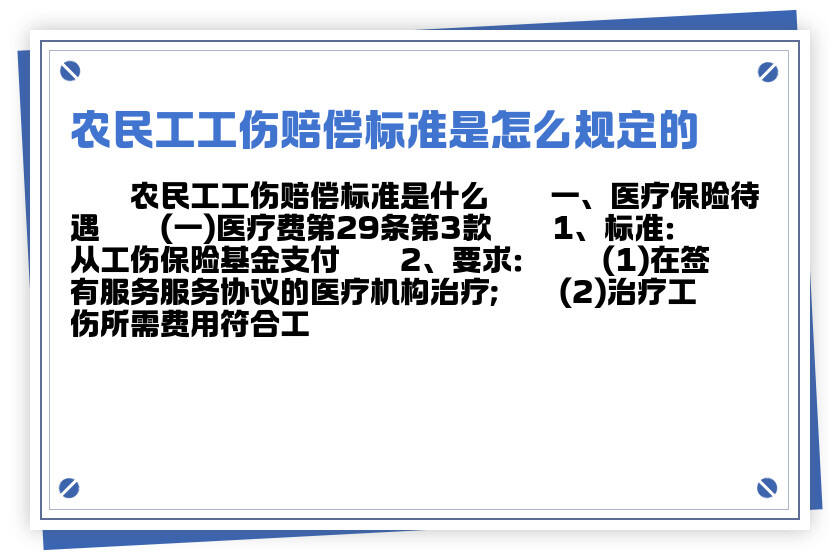 农民工工伤赔偿标准是怎么规定的

农民工工伤赔偿标准是什么　一、医疗保险待遇　(一)医疗费第29条第3款　1、标准：从工伤保险基金支付　2、要求：　(1)在签有服务服务协议的医疗机构治疗；　(2)治疗工伤所需费用符合工